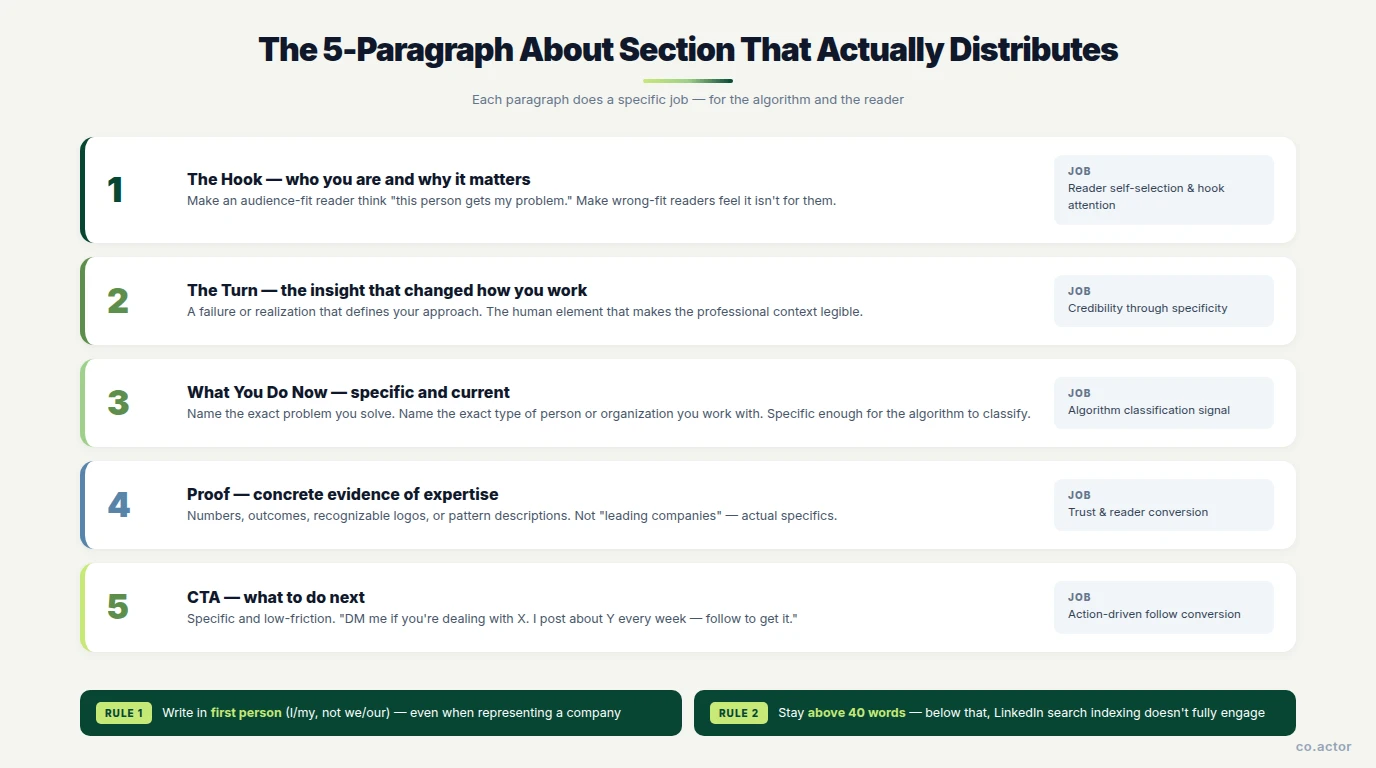 The 5-Paragraph About Section That Actually Distributes

Each paragraph does a specific job — for the algorithm and the reader

1

The Hook — who you are and why it matters

Make an audience-fit reader think "this person gets my problem." Make wrong-fit readers feel it isn't for them.

JOB
Reader self-selection & hook attention

2

The Turn — the insight that changed how you work

A failure or realization that defines your approach. The human element that makes the professional context legible.

JOB
Credibility through specificity

3

What You Do Now — specific and current

Name the exact problem you solve. Name the exact type of person or organization you work with. Specific enough for the algorithm to classify.

JOB
Algorithm classification signal

4

Proof — concrete evidence of expertise

Numbers, outcomes, recognizable logos, or pattern descriptions. Not "leading companies" — actual specifics.

JOB
Trust & reader conversion

5

CTA — what to do next

Specific and low-friction. "DM me if you're dealing with X. I post about Y every week — follow to get it."

JOB
Action-driven follow conversion

RULE 1 Write in first person (I/my, not we/our) — even when representing a company

RULE 2 Stay above 40 words — below that, LinkedIn search indexing doesn't fully engage

co.actor